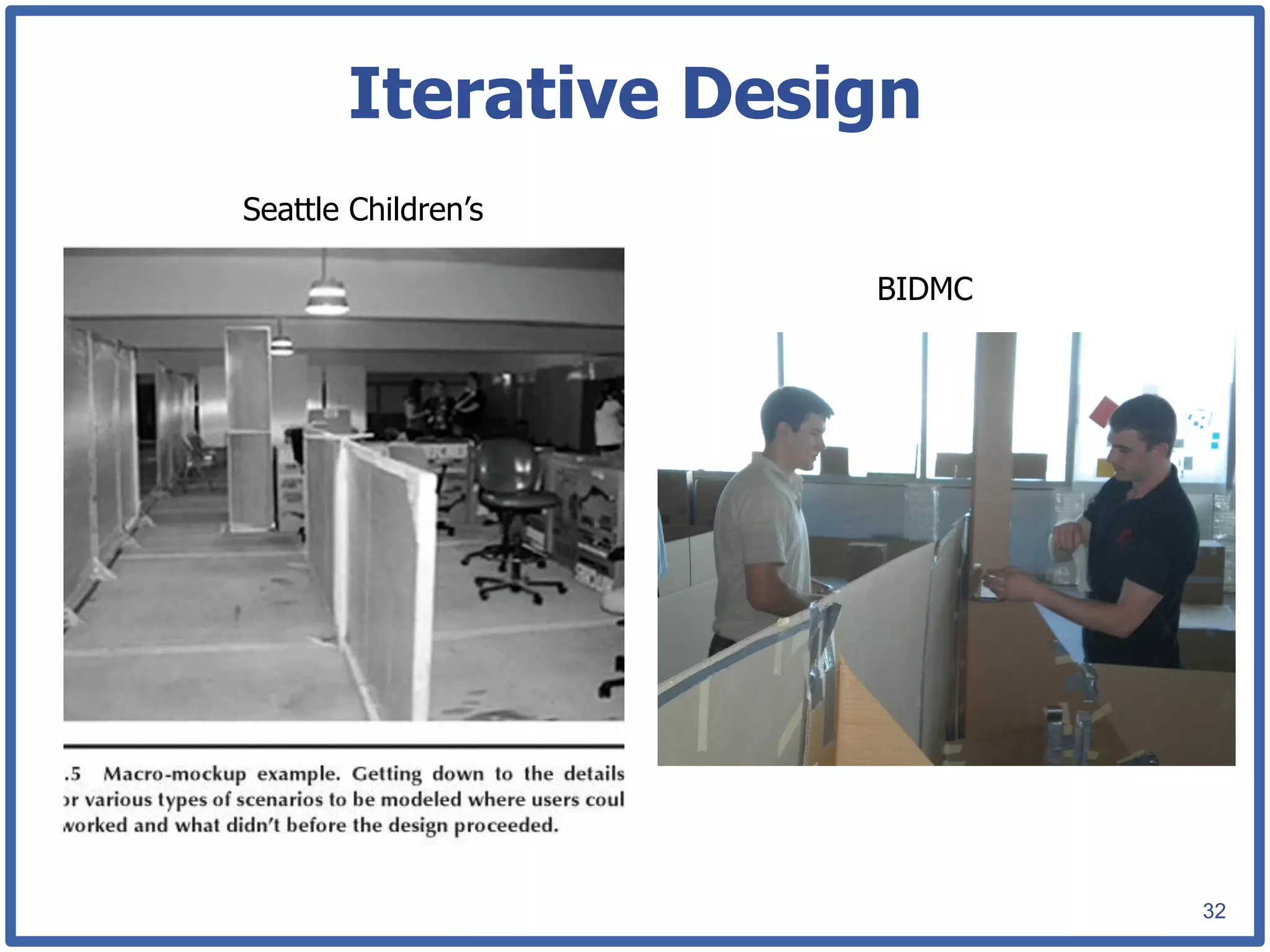 Iterative Design

Seattle Children's

BIDMC

.5 Macro-mockup example. Getting down to the details or various types of scenarios to be modeled where users coul worked and what didn't before the design proceeded.

32